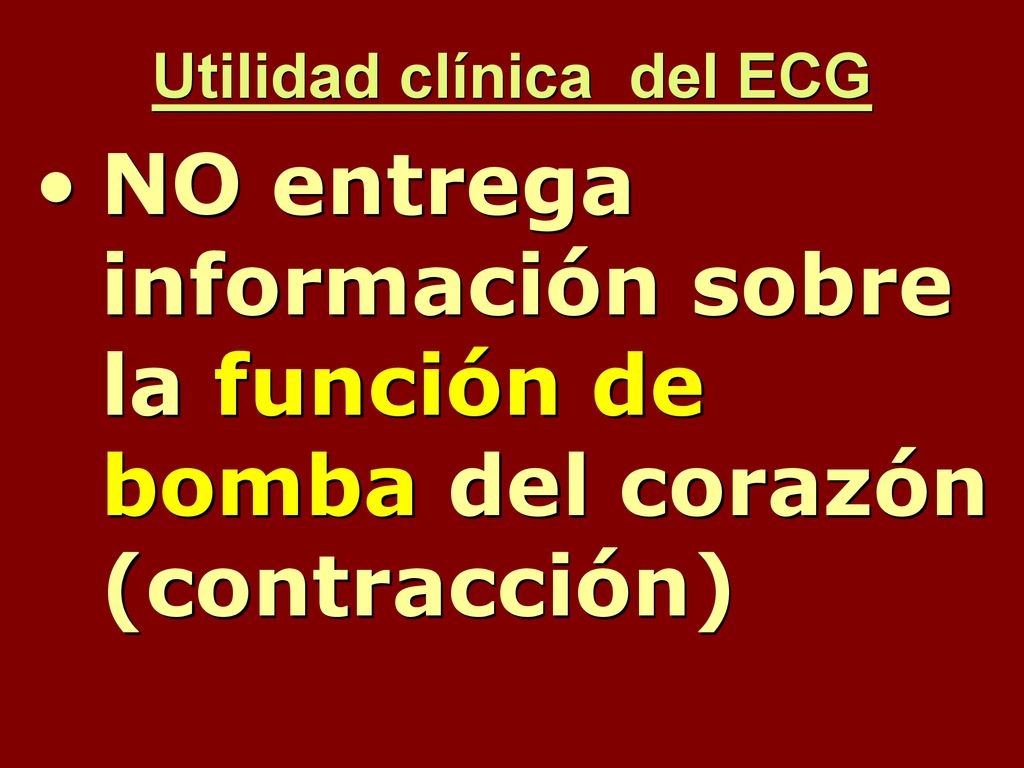 Utilidad clínica del ECG

• NO entrega información sobre la función de bomba del corazón (contracción)